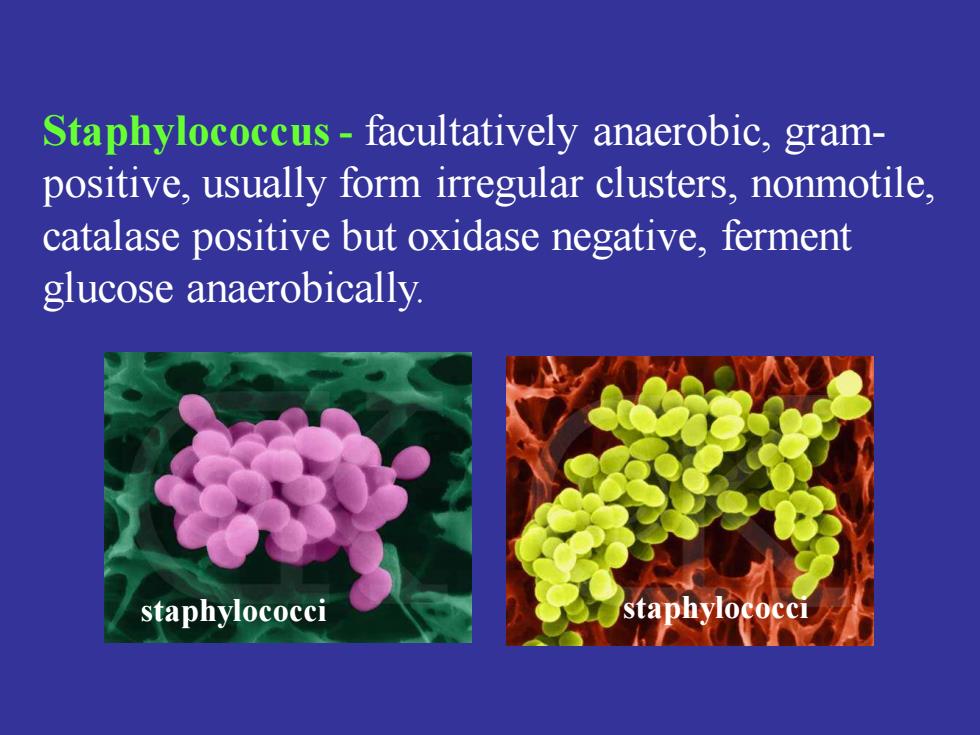 Staphylococcus - facultatively anaerobic, gram-positive, usually form irregular clusters, nonmotile, catalase positive but oxidase negative, ferment glucose anaerobically.

staphylococci

staphylococci